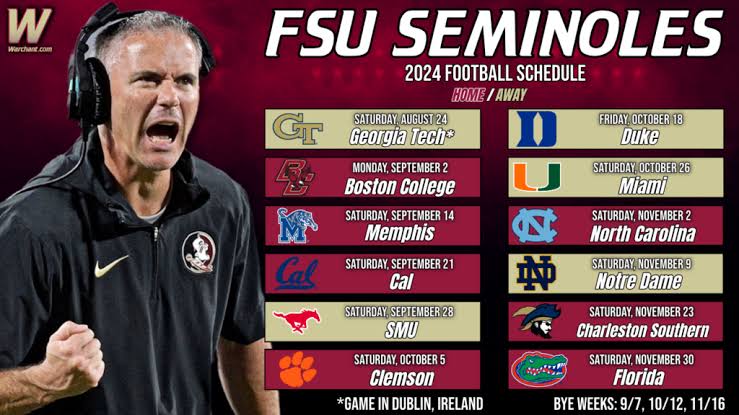 W
Warchant.com

FSU SEMINOLES
2024 FOOTBALL SCHEDULE
HOME / AWAY

GT
SATURDAY, AUGUST 24
Georgia Tech*

BC
MONDAY, SEPTEMBER 2
Boston College

M
SATURDAY, SEPTEMBER 14
Memphis

Cal
SATURDAY, SEPTEMBER 21
Cal

SATURDAY, SEPTEMBER 28
SMU

SATURDAY, OCTOBER 5
Clemson

D
FRIDAY, OCTOBER 18
Duke

U
SATURDAY, OCTOBER 26
Miami

NC
SATURDAY, NOVEMBER 2
North Carolina

ND
SATURDAY, NOVEMBER 9
Notre Dame

SATURDAY, NOVEMBER 23
Charleston Southern

SATURDAY, NOVEMBER 30
Florida

*GAME IN DUBLIN, IRELAND
BYE WEEKS: 9/7, 10/12, 11/16